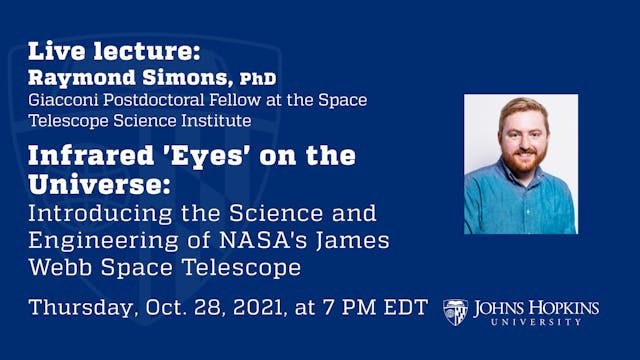 Live lecture:
Raymond Simons, PhD
Giacconi Postdoctoral Fellow at the Space Telescope Science Institute

Infrared 'Eyes' on the Universe:
Introducing the Science and Engineering of NASA's James Webb Space Telescope

Thursday, Oct. 28, 2021, at 7 PM EDT

JOHNS HOPKINS
UNIVERSITY